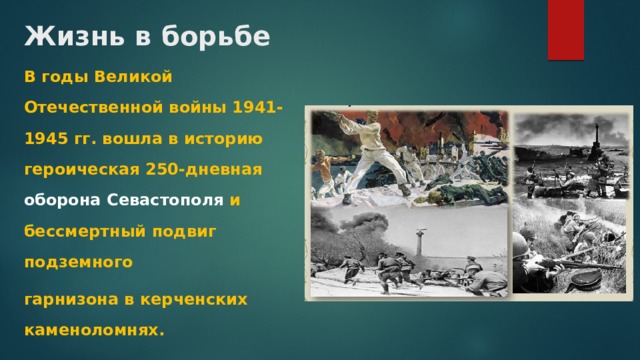 Жизнь в борьбе

В годы Великой Отечественной войны 1941-1945 гг. вошла в историю героическая 250-дневная оборона Севастополя и бессмертный подвиг подземного

гарнизона в керченских каменоломнях.